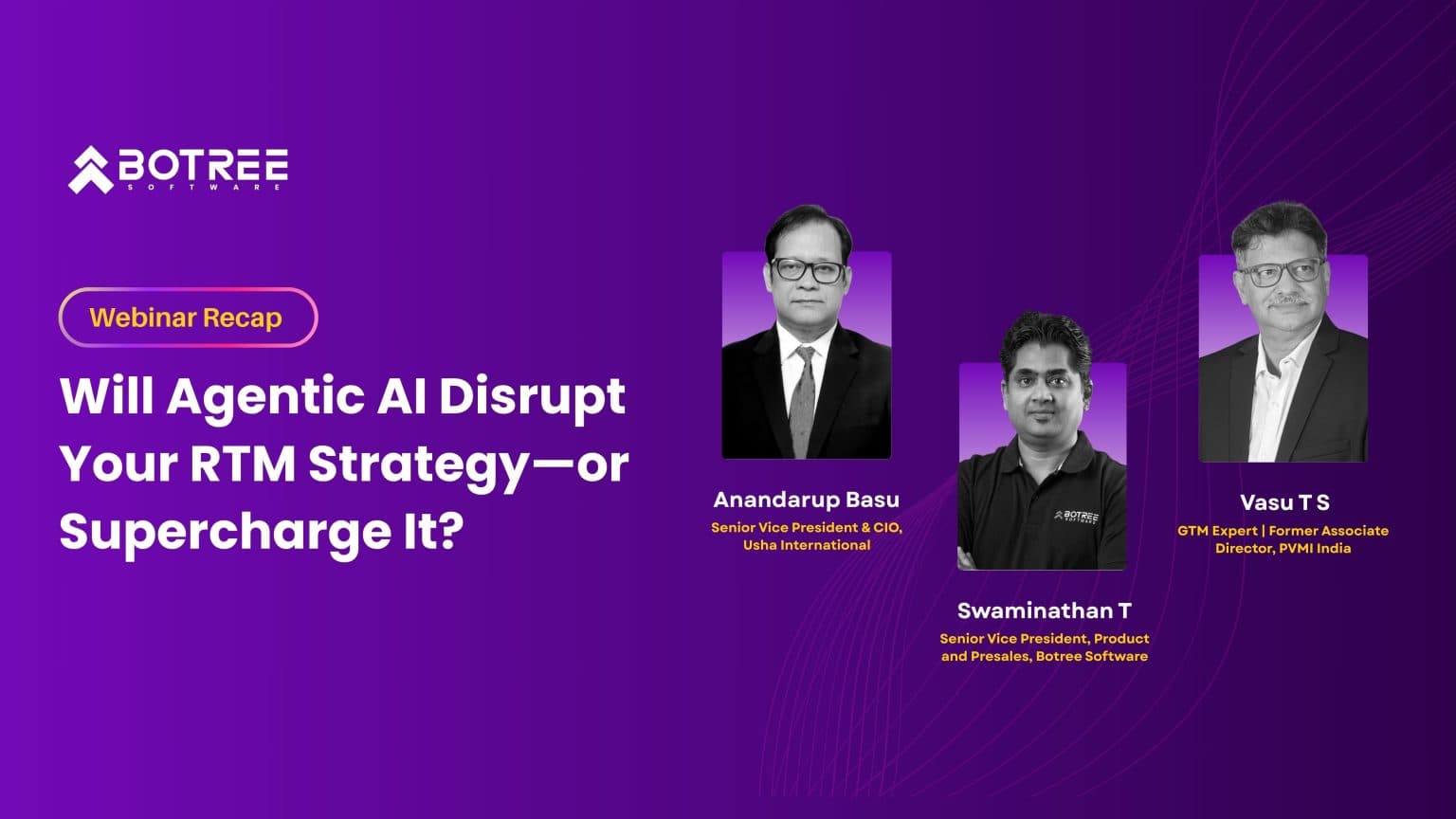 BOTREE
SOFTWARE

Webinar Recap

Will Agentic AI Disrupt Your RTM Strategy—or Supercharge It?

Anandarup Basu
Senior Vice President & CIO, Usha International

BOTREE SOFTWARE

Swaminathan T
Senior Vice President, Product and Presales, Botree Software

Vasu T S
GTM Expert | Former Associate Director, PVMI India